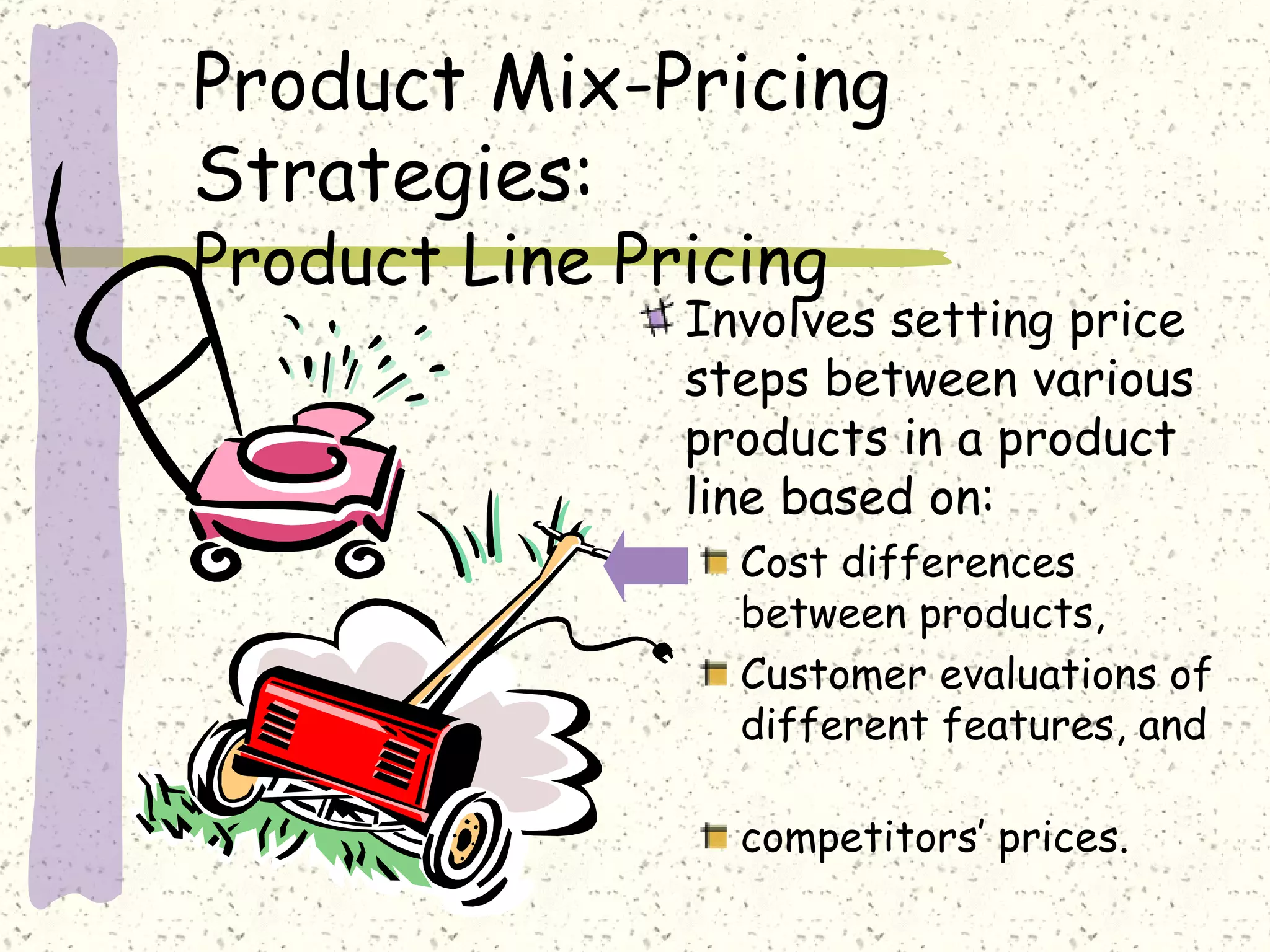 Product Mix-Pricing Strategies:
Product Line Pricing

Involves setting price steps between various products in a product line based on:

Cost differences between products,

Customer evaluations of different features, and

competitors' prices.